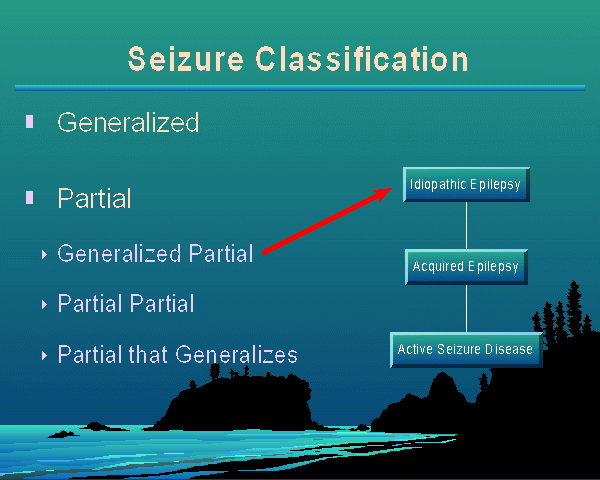 Seizure Classification

Generalized

Partial

Generalized Partial

Partial Partial

Partial that Generalizes

Idiopathic Epilepsy

Acquired Epilepsy

Active Seizure Disease